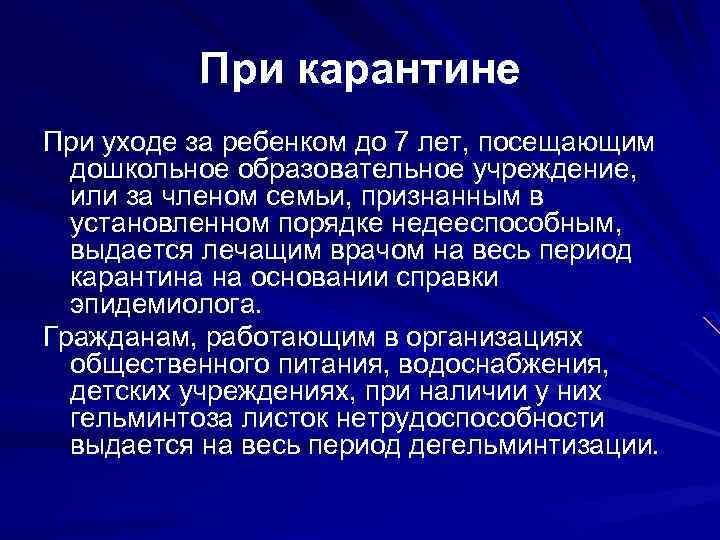 При карантине

При уходе за ребенком до 7 лет, посещающим дошкольное образовательное учреждение, или за членом семьи, признанным в установленном порядке недееспособным, выдается лечащим врачом на весь период карантина на основании справки эпидемиолога.

Гражданам, работающим в организациях общественного питания, водоснабжения, детских учреждениях, при наличии у них гельминтоза листок нетрудоспособности выдается на весь период дегельминтизации.